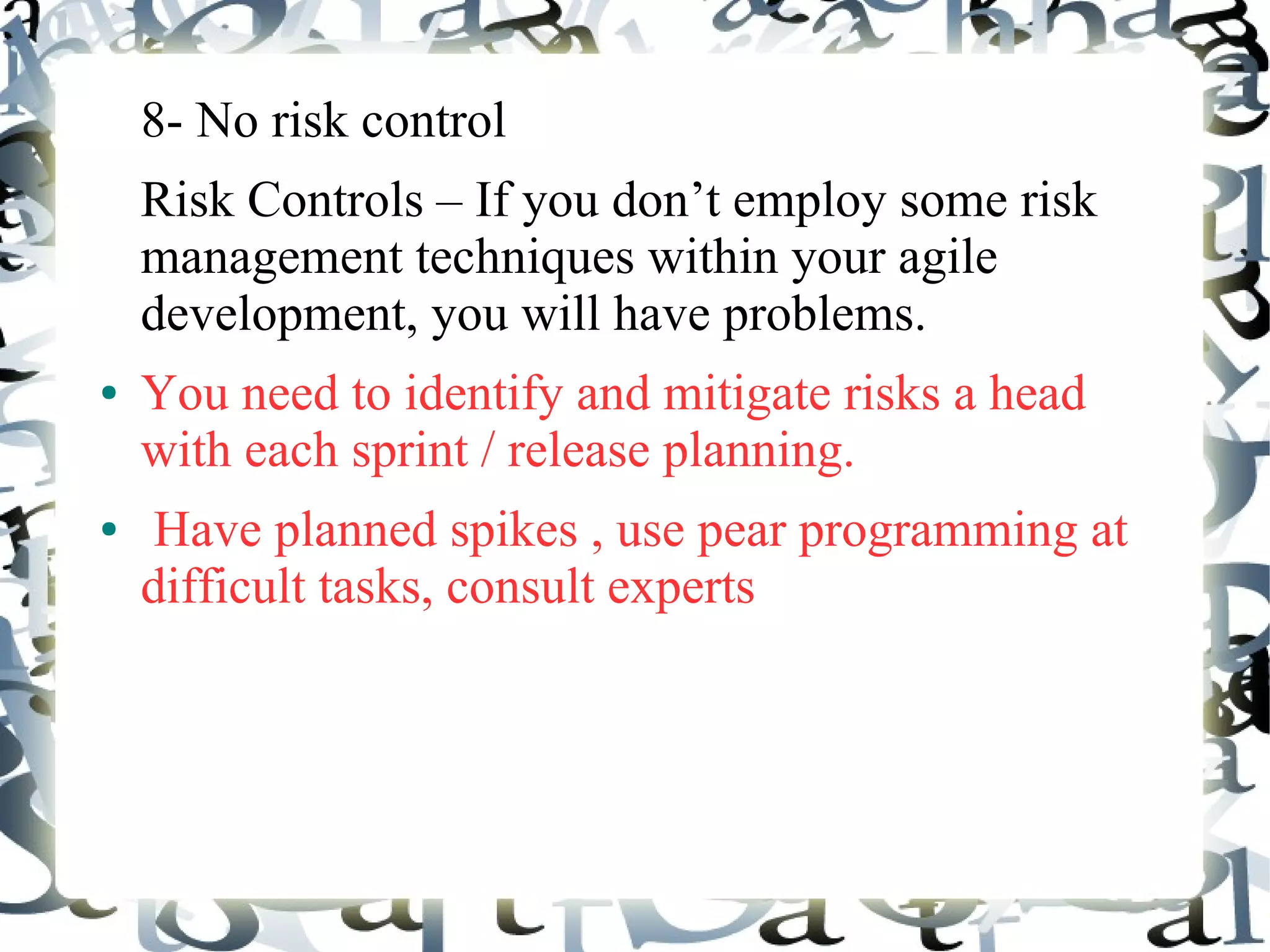 8- No risk control

Risk Controls – If you don’t employ some risk management techniques within your agile development, you will have problems.

• You need to identify and mitigate risks a head with each sprint / release planning.

• Have planned spikes , use pear programming at difficult tasks, consult experts